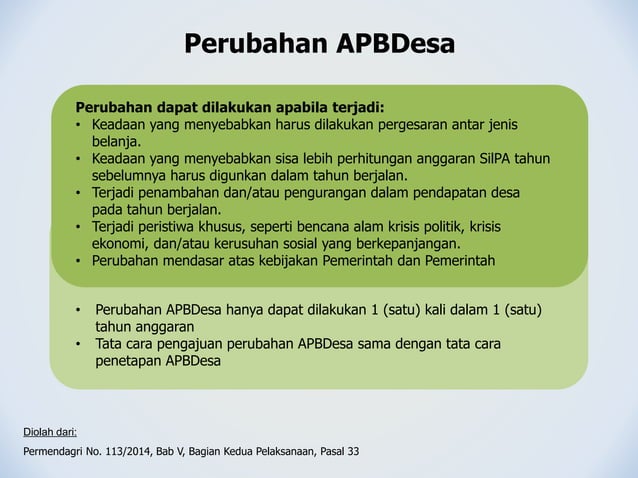 Perubahan APBDesa

Perubahan dapat dilakukan apabila terjadi:
• Keadaan yang menyebabkan harus dilakukan pergesaran antar jenis belanja.
• Keadaan yang menyebabkan sisa lebih perhitungan anggaran SilPA tahun sebelumnya harus digunkan dalam tahun berjalan.
• Terjadi penambahan dan/atau pengurangan dalam pendapatan desa pada tahun berjalan.
• Terjadi peristiwa khusus, seperti bencana alam krisis politik, krisis ekonomi, dan/atau kerusuhan sosial yang berkepanjangan.
• Perubahan mendasar atas kebijakan Pemerintah dan Pemerintah

• Perubahan APBDesa hanya dapat dilakukan 1 (satu) kali dalam 1 (satu) tahun anggaran
• Tata cara pengajuan perubahan APBDesa sama dengan tata cara penetapan APBDesa

Diolah dari:
Permendagri No. 113/2014, Bab V, Bagian Kedua Pelaksanaan, Pasal 33